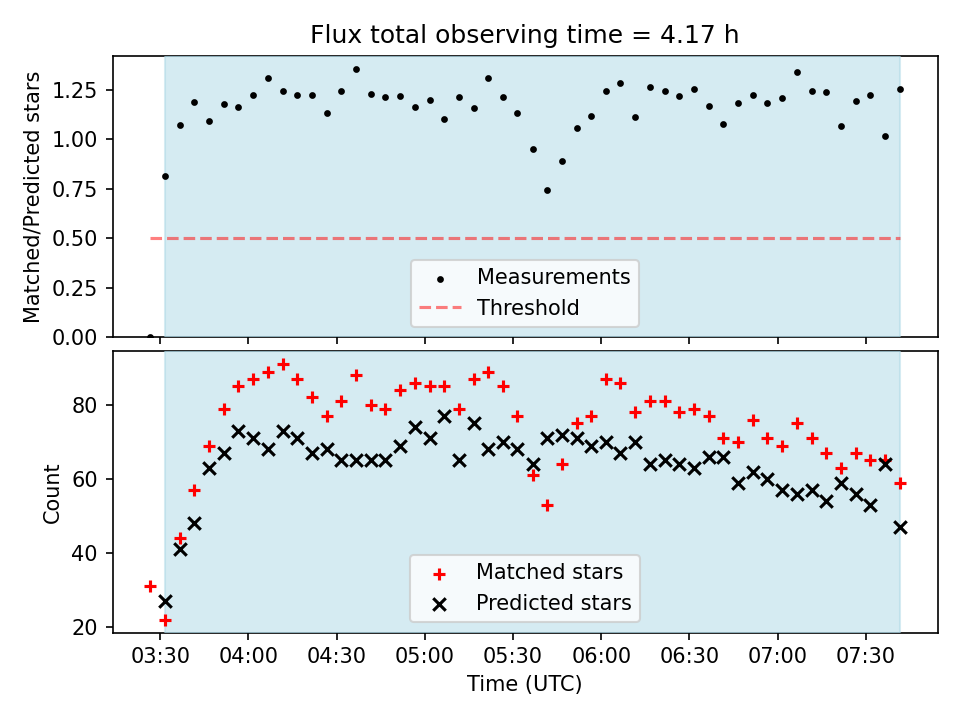 Flux total observing time = 4.17 h

Matched/Predicted stars

1.25
1.00
0.75
0.50
0.25
0.00

Measurements
Threshold

Count

80
60
40
20

Matched stars
Predicted stars

03:30
04:00
04:30
05:00
05:30
06:00
06:30
07:00
07:30

Time (UTC)